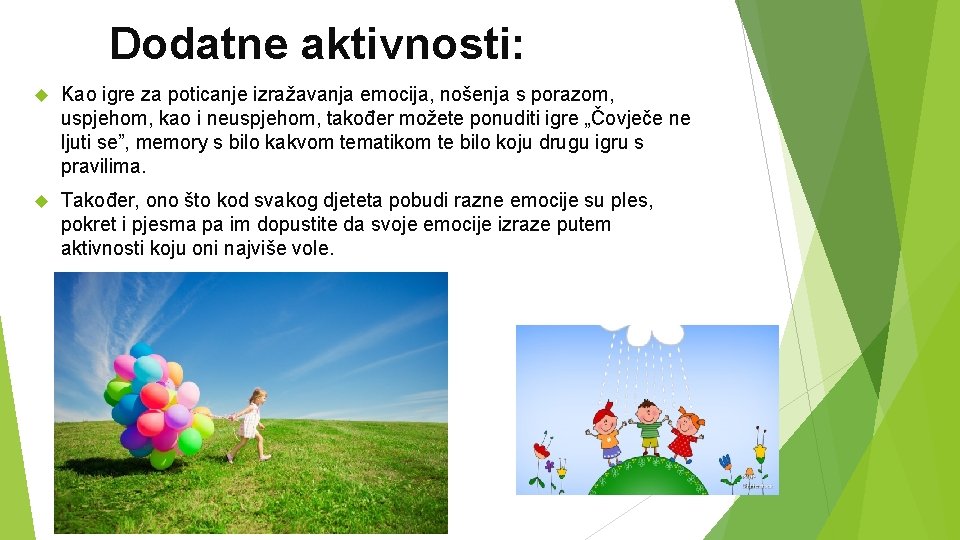 Dodatne aktivnosti:

Kao igre za poticanje izražavanja emocija, nošenja s porazom, uspjehom, kao i neuspjehom, također možete ponuditi igre „Čovječe ne ljuti se”, memory s bilo kakvom tematikom te bilo koju drugu igru s pravilima.

Također, ono što kod svakog djeteta pobudi razne emocije su ples, pokret i pjesma pa im dopustite da svoje emocije izraze putem aktivnosti koju oni najviše vole.